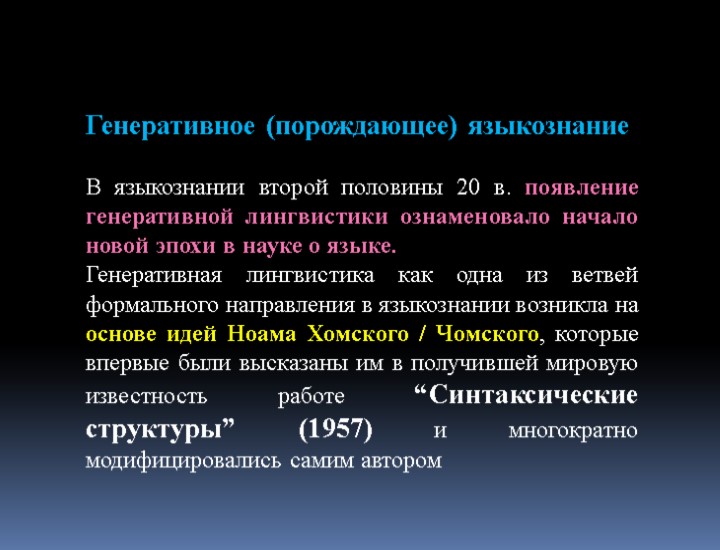 Генеративное (порождающее) языкознание

В языкознании второй половины 20 в. появление генеративной лингвистики ознаменовало начало новой эпохи в науке о языке.
Генеративная лингвистика как одна из ветвей формального направления в языкознании возникла на основе идей Ноама Хомского / Чомского, которые впервые были высказаны им в получившей мировую известность работе “Синтаксические структуры” (1957) и многократно модифицировались самим автором